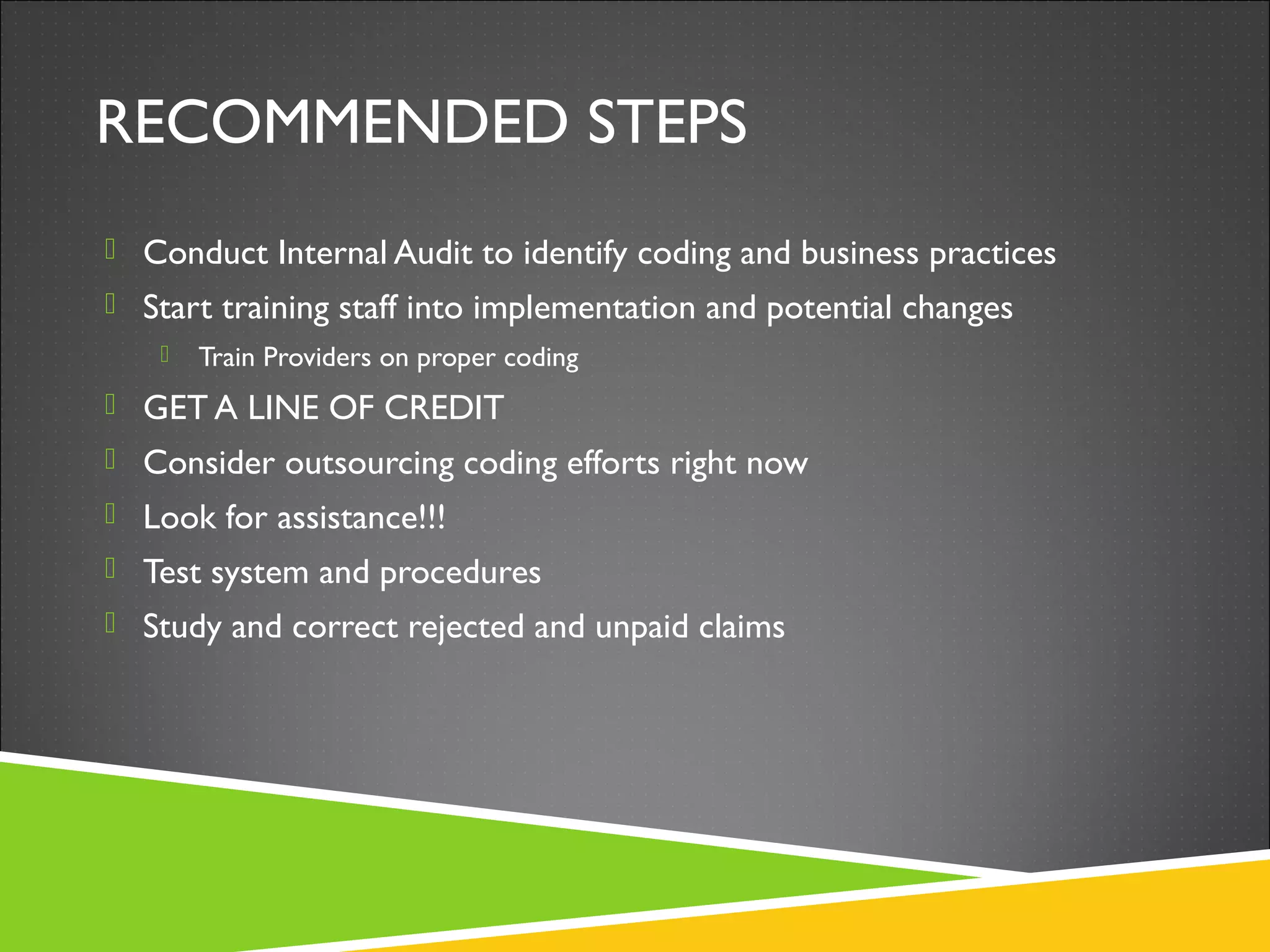 RECOMMENDED STEPS

Conduct Internal Audit to identify coding and business practices

Start training staff into implementation and potential changes

Train Providers on proper coding

GET A LINE OF CREDIT

Consider outsourcing coding efforts right now

Look for assistance!!!

Test system and procedures

Study and correct rejected and unpaid claims